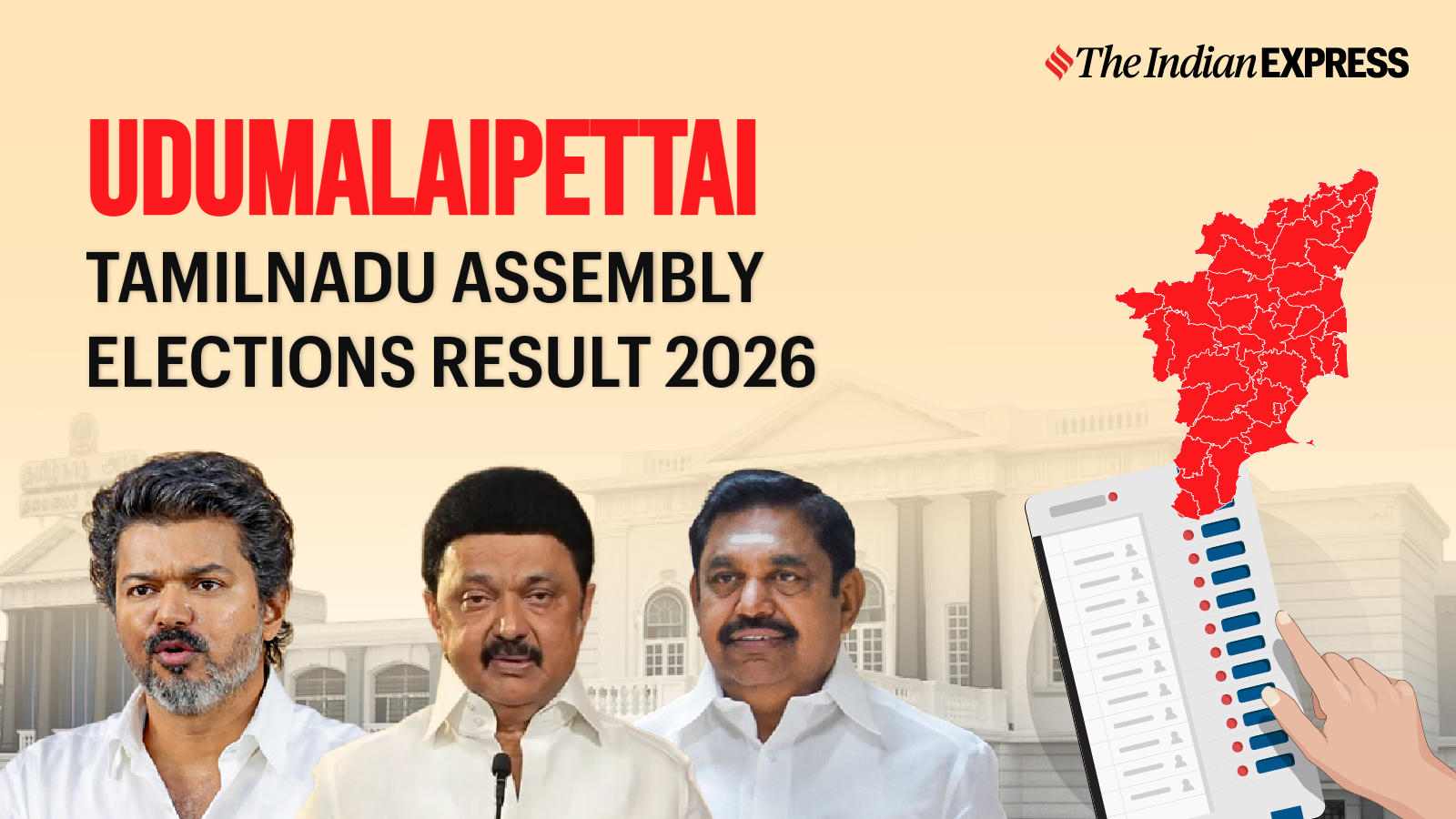 The Indian EXPRESS

UDUMALAIPETTAI

TAMILNADU ASSEMBLY ELECTIONS RESULT 2026